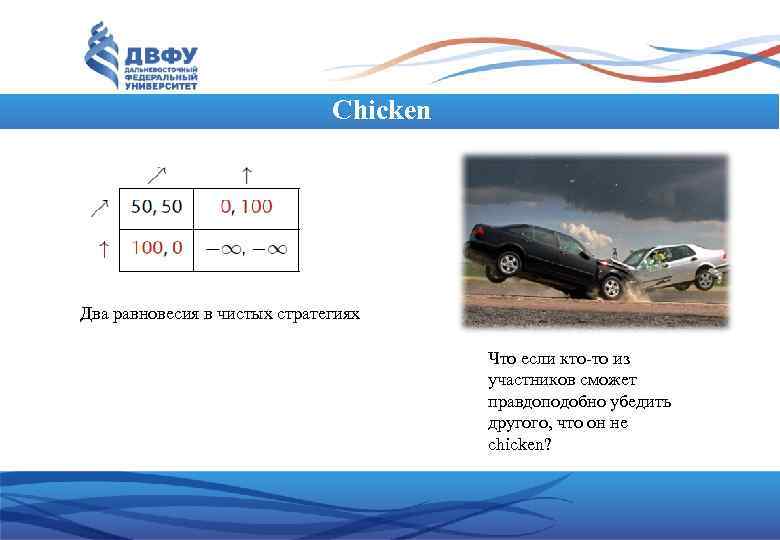 ДВФУ
ДАЛЬНЕВОСТОЧНЫЙ ФЕДЕРАЛЬНЫЙ УНИВЕРСИТЕТ

Chicken

|  | $\nearrow$ | $\uparrow$ |
|---|---|---|
| $\nearrow$ | 50, 50 | 0, 100 |
| $\uparrow$ | 100, 0 | $-\infty, -\infty$ |

Два равновесия в чистых стратегиях

Что если кто-то из участников сможет правдоподобно убедить другого, что он не chicken?